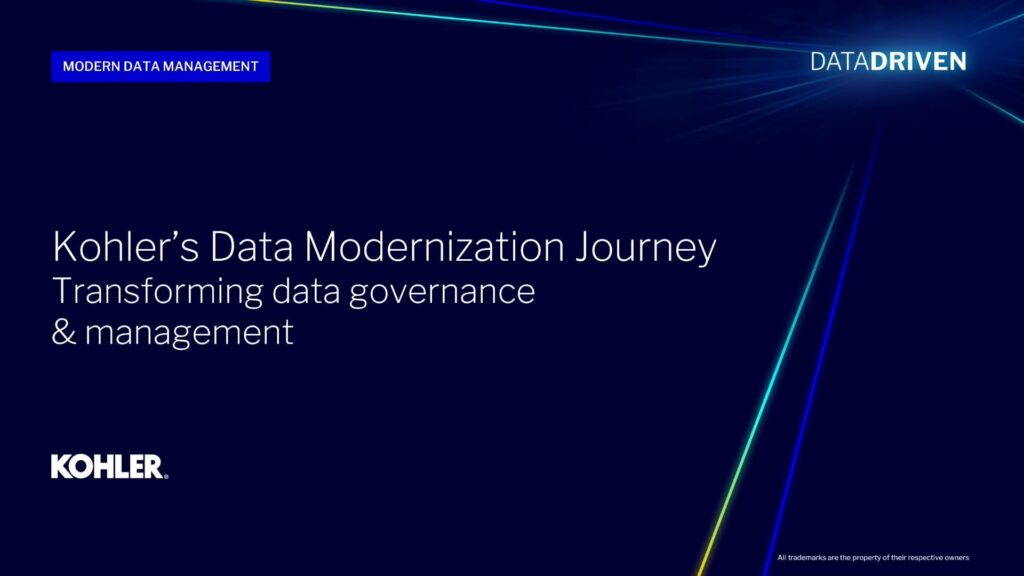 MODERN DATA MANAGEMENT

DATADRIVEN

Kohler's Data Modernization Journey
Transforming data governance & management

KOHLER.

All trademarks are the property of their respective owners